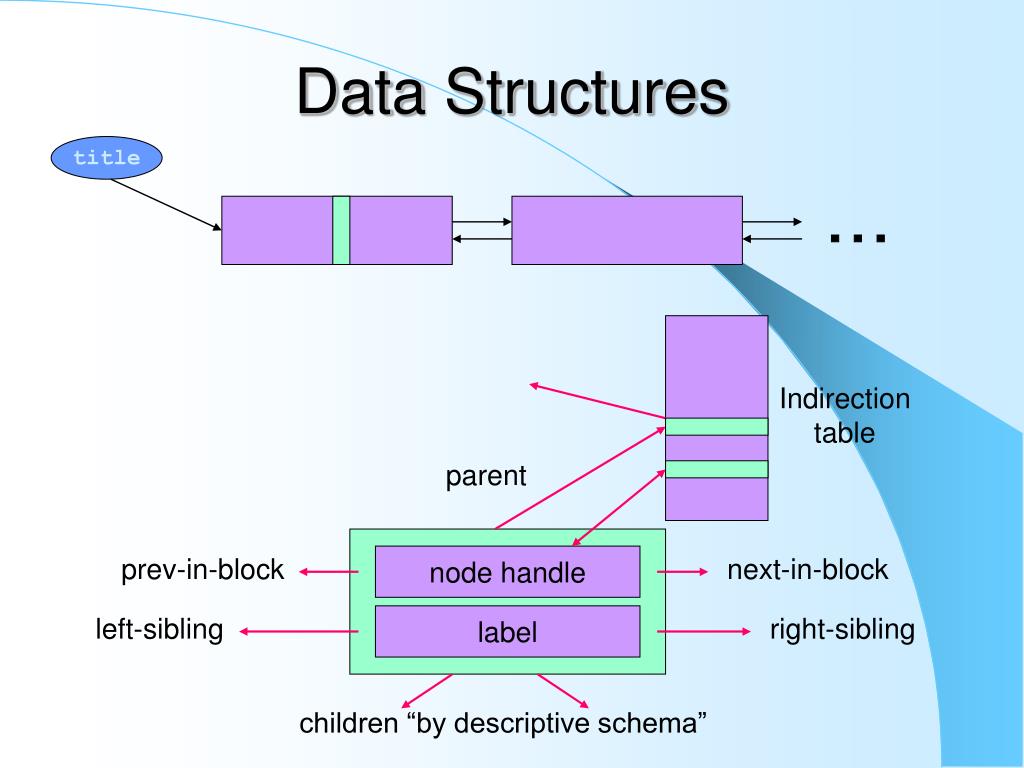 Data Structures

title

...

Indirection table

parent

prev-in-block

node handle

next-in-block

left-sibling

label

right-sibling

children “by descriptive schema”